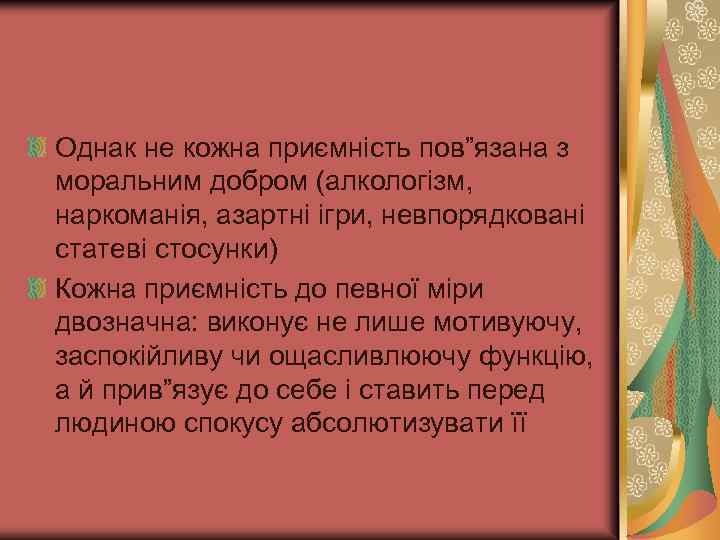 Однак не кожна приємність пов”язана з моральним добром (алкологізм, наркоманія, азартні ігри, невпорядковані статеві стосунки)

Кожна приємність до певної міри двозначна: виконує не лише мотивуючу, заспокійливу чи ощасливлюючу функцію, а й прив”язує до себе і ставить перед людиною спокусу абсолютизувати її